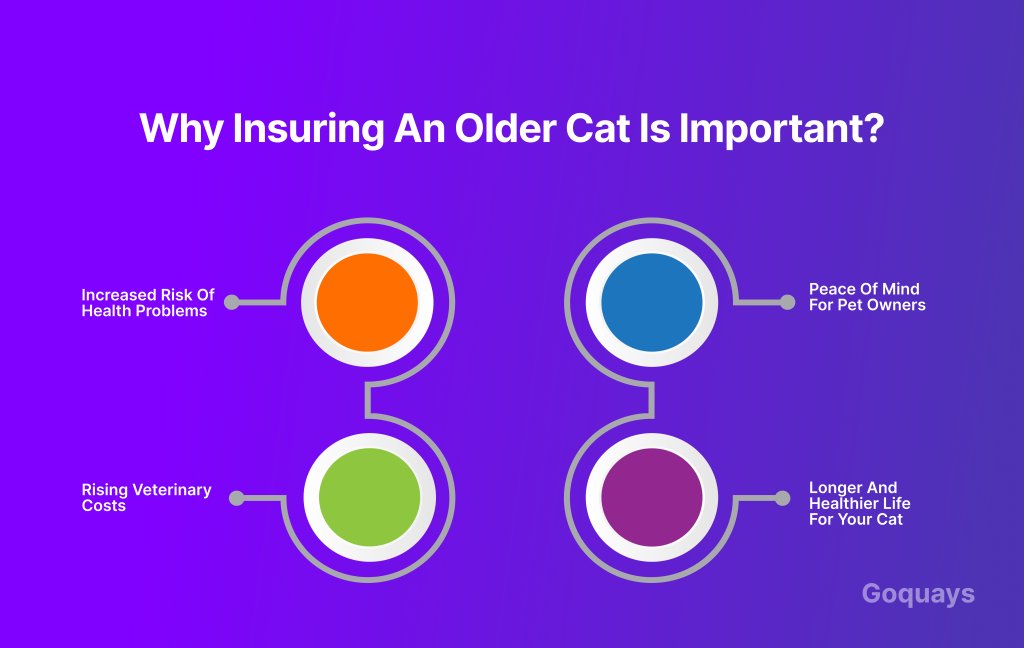 Why Insuring An Older Cat Is Important?

Increased Risk Of Health Problems

Rising Veterinary Costs

Peace Of Mind For Pet Owners

Longer And Healthier Life For Your Cat

Goquays